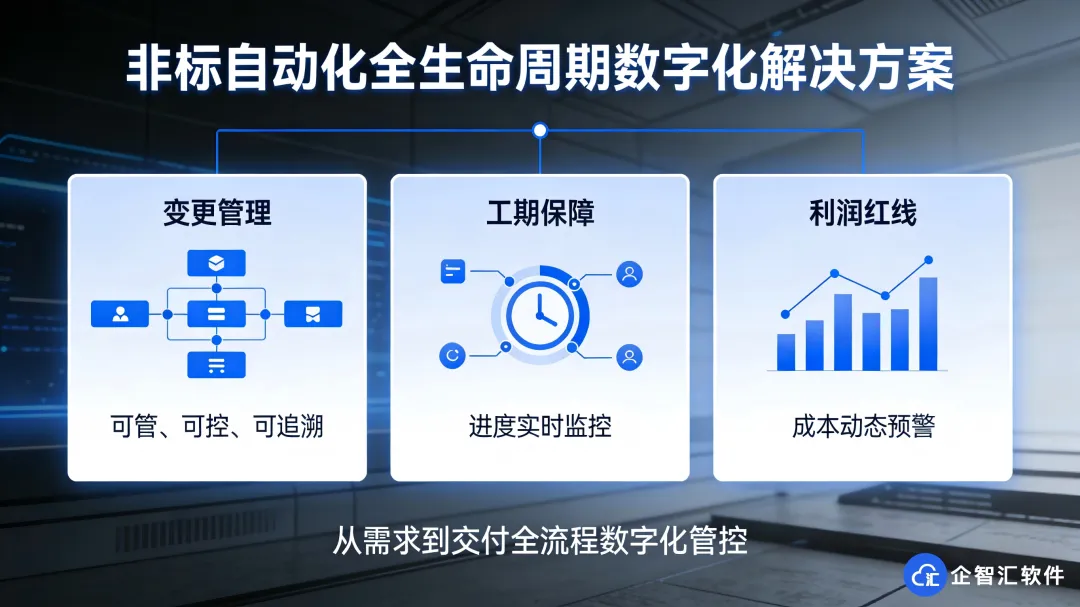 非标自动化全生命周期数字化解决方案

变更管理

可管、可控、可追溯

工期保障

进度实时监控

利润红线

成本动态预警

从需求到交付全流程数字化管控

企智汇软件